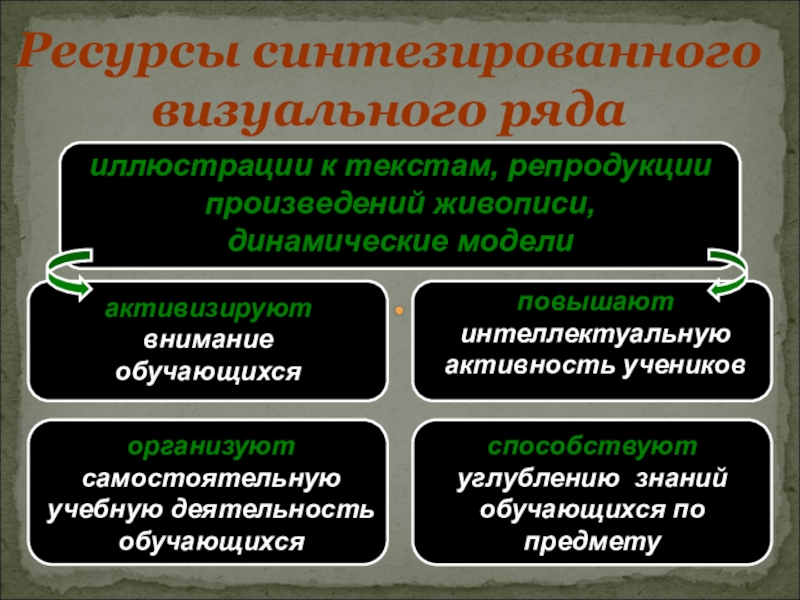 Ресурсы синтезированного визуального ряда

иллюстрации к текстам, репродукции произведений живописи, динамические модели

активизируют внимание обучающихся

повышают интеллектуальную активность учеников

организуют самостоятельную учебную деятельность обучающихся

способствуют углублению знаний обучающихся по предмету